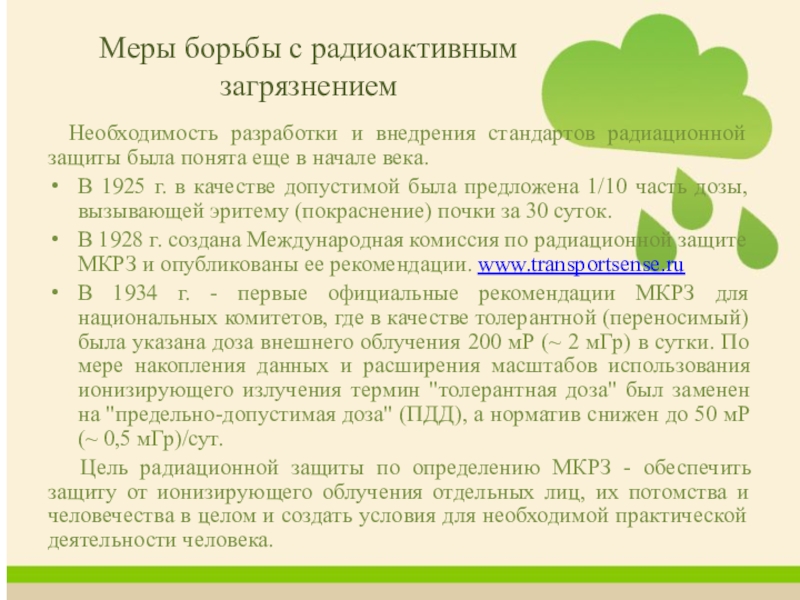 Меры борьбы с радиоактивным загрязнением

Необходимость разработки и внедрения стандартов радиационной защиты была понята еще в начале века.

• В 1925 г. в качестве допустимой была предложена 1/10 часть дозы, вызывающей эритему (покраснение) почки за 30 суток.

• В 1928 г. создана Международная комиссия по радиационной защите МКРЗ и опубликованы ее рекомендации. www.transportsense.ru

• В 1934 г. - первые официальные рекомендации МКРЗ для национальных комитетов, где в качестве толерантной (переносимый) была указана доза внешнего облучения 200 мР (~ 2 мГр) в сутки. По мере накопления данных и расширения масштабов использования ионизирующего излучения термин "толерантная доза" был заменен на "предельно-допустимая доза" (ПДД), а норматив снижен до 50 мР (~ 0,5 мГр)/сут.

Цель радиационной защиты по определению МКРЗ - обеспечить защиту от ионизирующего облучения отдельных лиц, их потомства и человечества в целом и создать условия для необходимой практической деятельности человека.